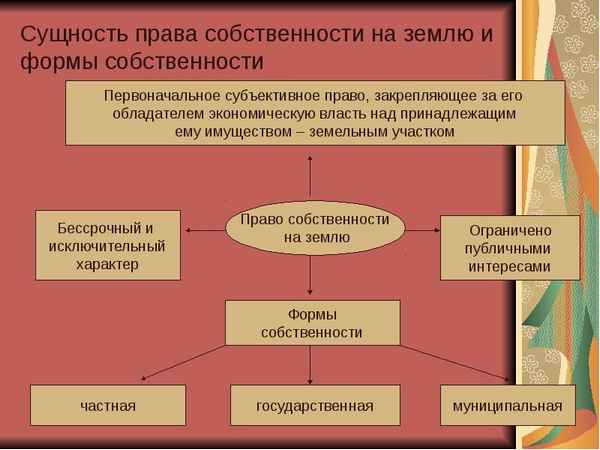 Сущность права собственности на землю и формы собственности

Первоначальное субъективное право, закрепляющее за его обладателем экономическую власть над принадлежащим ему имуществом – земельным участком

Бессрочный и исключительный характер

Право собственности на землю

Ограничено публичными интересами

Формы собственности

частная

государственная

муниципальная